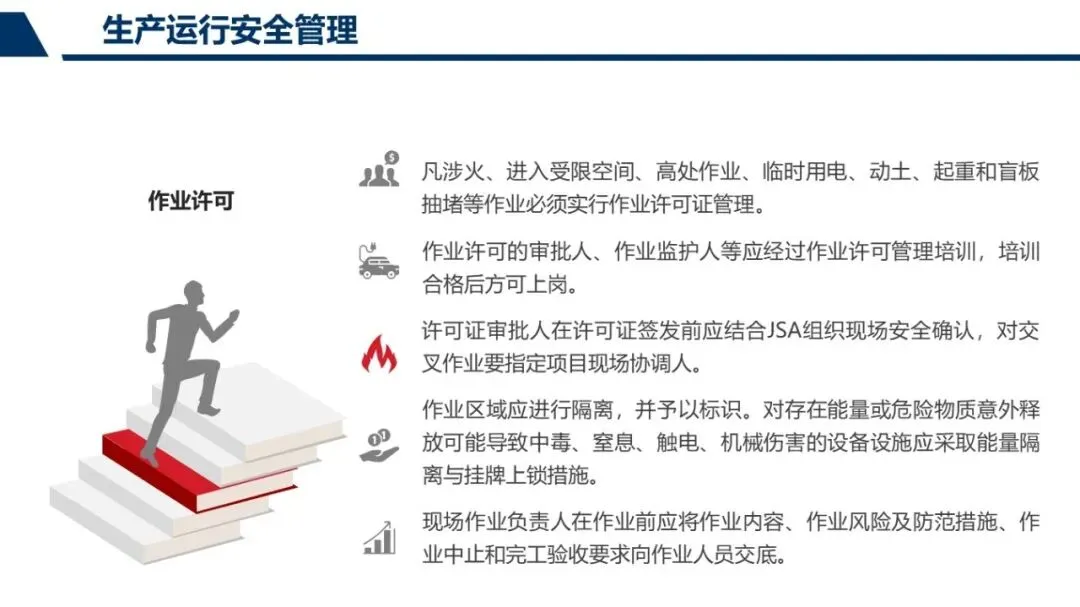 生产运行安全管理

作业许可

凡涉火、进入受限空间、高处作业、临时用电、动土、起重和盲板抽堵等作业必须实行作业许可证管理。

作业许可的审批人、作业监护人等应经过作业许可管理培训，培训合格后方可上岗。

许可证审批人在许可证签发前应结合JSA组织现场安全确认，对交叉作业要指定项目现场协调人。

作业区域应进行隔离，并予以标识。对存在能量或危险物质意外释放可能导致中毒、窒息、触电、机械伤害的设备设施应采取能量隔离与挂牌上锁措施。

现场作业负责人在作业前应将作业内容、作业风险及防范措施、作业中止和完工验收要求向作业人员交底。